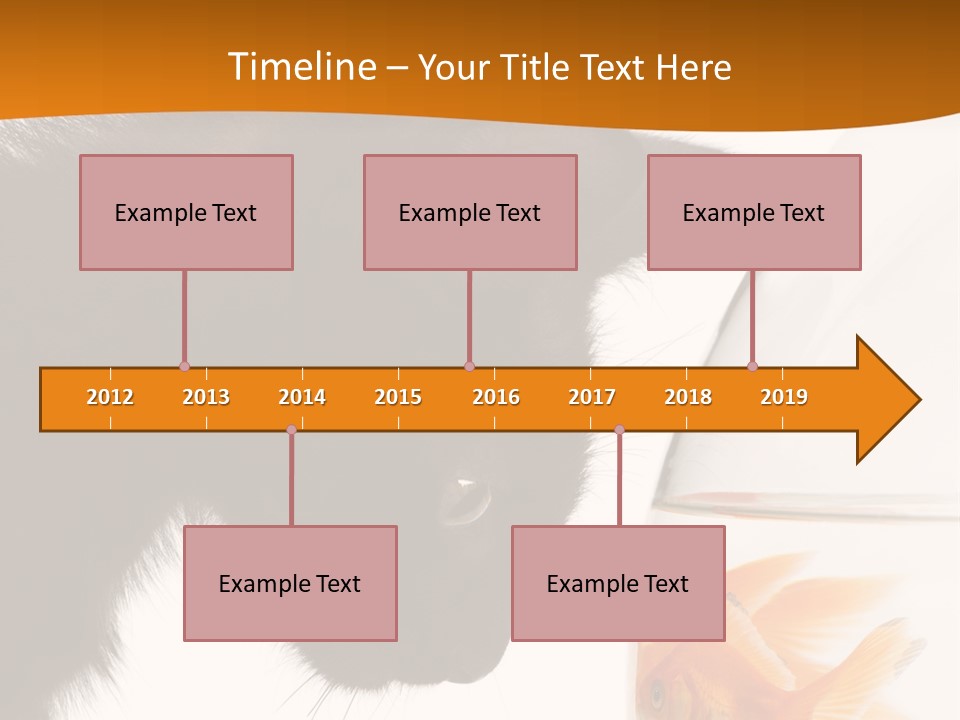 Timeline – Your Title Text Here

Example Text

Example Text

Example Text

2012 2013 2014 2015 2016 2017 2018 2019

Example Text

Example Text